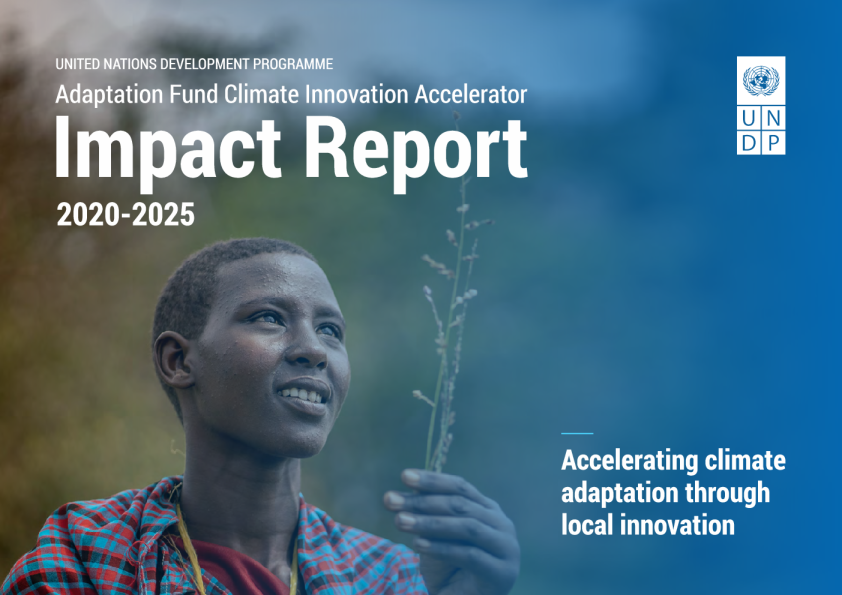 UNITED NATIONS DEVELOPMENT PROGRAMME
Adaptation Fund Climate Innovation Accelerator
Impact Report
2020-2025

U N
D P

Accelerating climate adaptation through local innovation